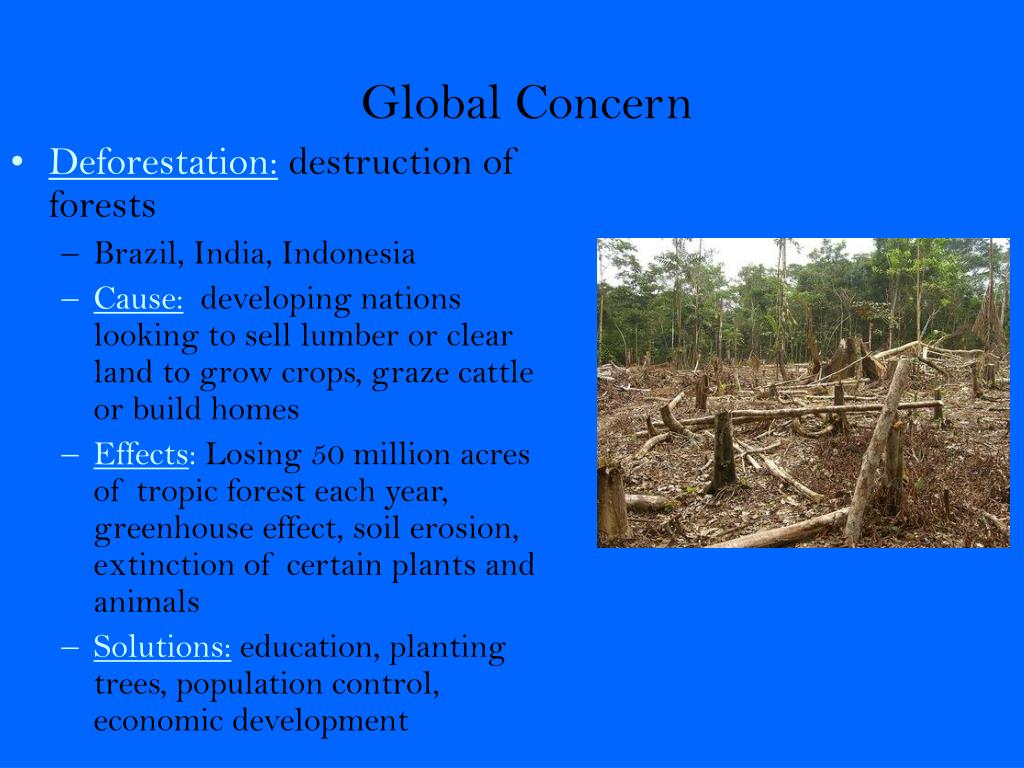 Global Concern

• Deforestation: destruction of forests
  – Brazil, India, Indonesia
  – Cause: developing nations looking to sell lumber or clear land to grow crops, graze cattle or build homes
  – Effects: Losing 50 million acres of tropic forest each year, greenhouse effect, soil erosion, extinction of certain plants and animals
  – Solutions: education, planting trees, population control, economic development